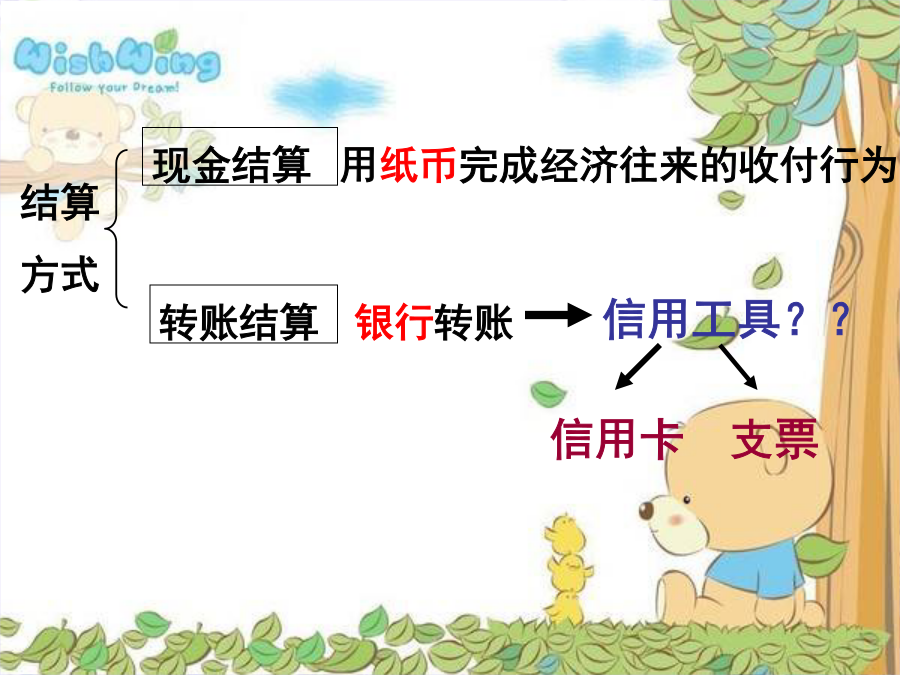 WishWing
Follow your Dream!

结算方式

现金结算 用纸币完成经济往来的收付行为

转账结算 银行转账 信用工具？？

信用卡 支票